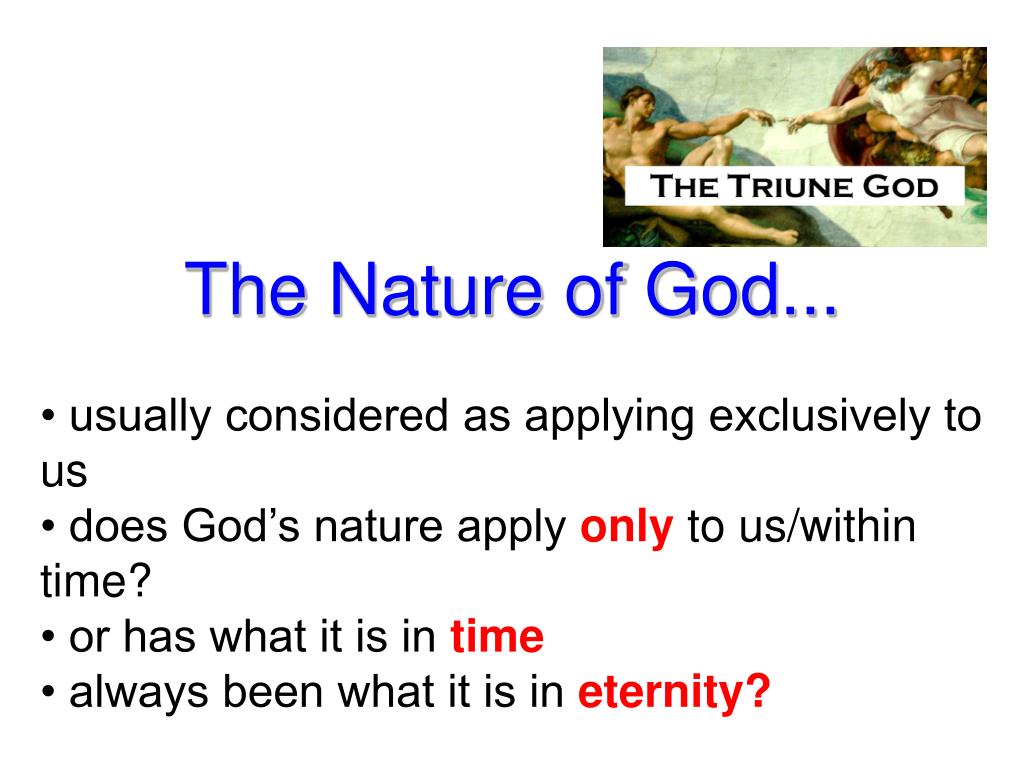 THE TRIUNE GOD

The Nature of God...

• usually considered as applying exclusively to us
• does God's nature apply only to us/within time?
• or has what it is in time
• always been what it is in eternity?